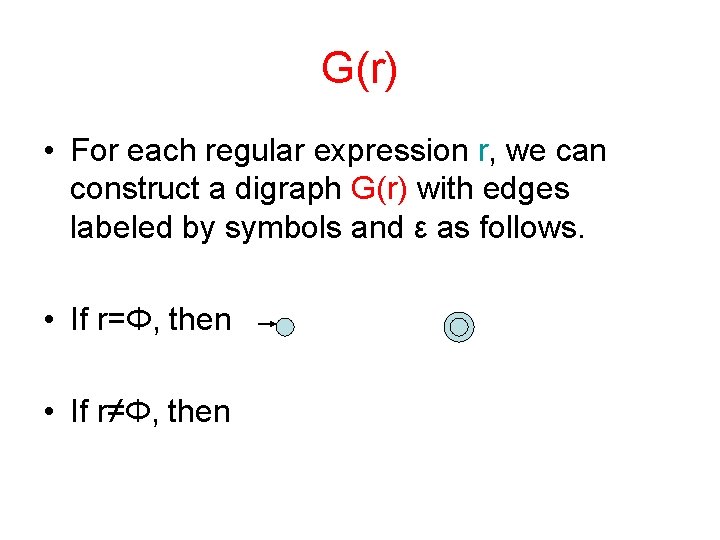 G(r)

• For each regular expression r, we can construct a digraph G(r) with edges labeled by symbols and ε as follows.

• If r=Φ, then

• If r≠Φ, then